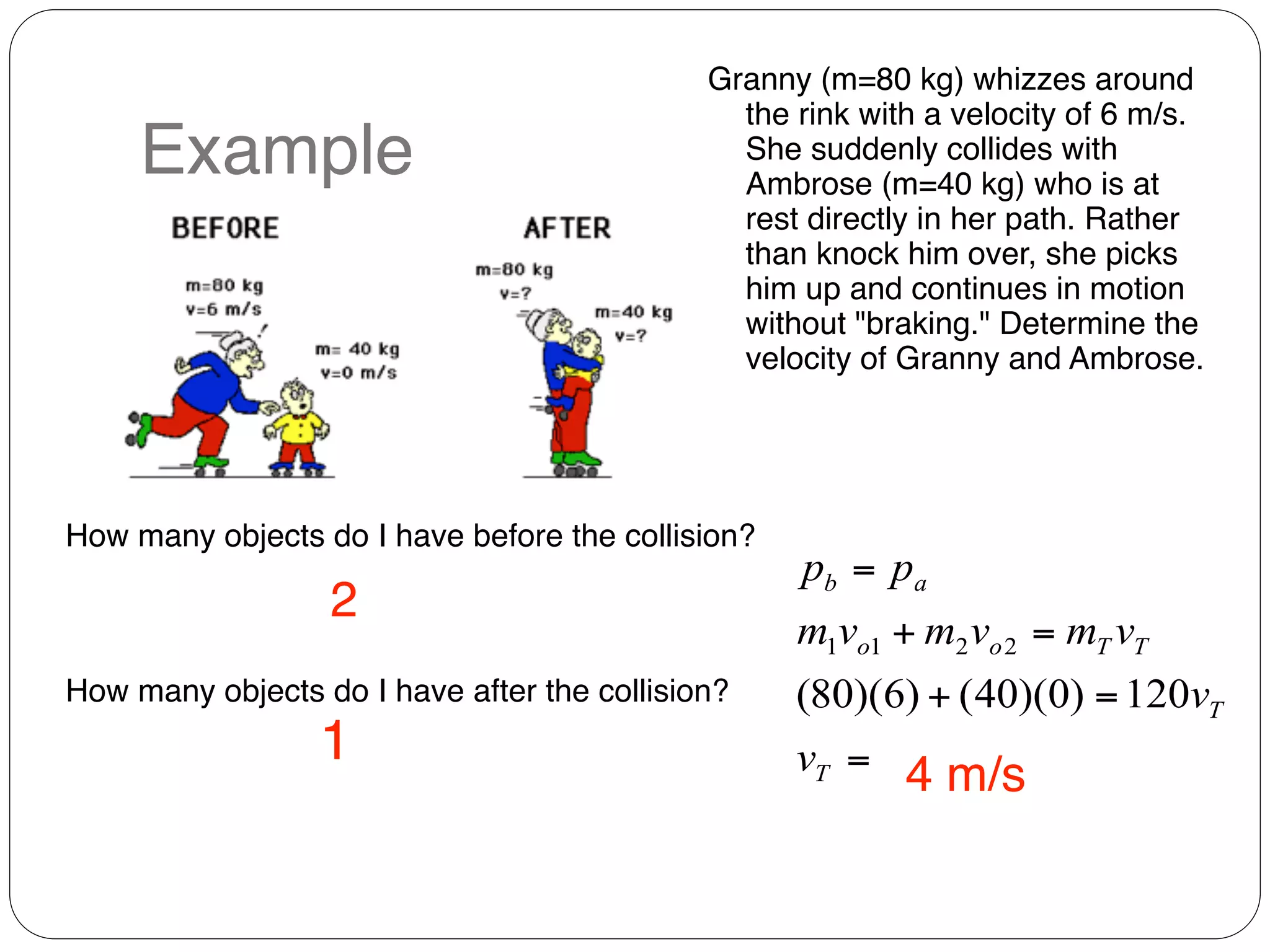 Example

Granny (m=80 kg) whizzes around the rink with a velocity of 6 m/s. She suddenly collides with Ambrose (m=40 kg) who is at rest directly in her path. Rather than knock him over, she picks him up and continues in motion without "braking." Determine the velocity of Granny and Ambrose.

BEFORE

m=80 kg
v=6 m/s

m= 40 kg
v=0 m/s

AFTER

m=80 kg
v=?

m=40 kg
v=?

How many objects do I have before the collision?

2

How many objects do I have after the collision?

1

$p_b = p_a$

$m_1 v_{o1} + m_2 v_{o2} = m_T v_T$

$(80)(6) + (40)(0) = 120 v_T$

$v_T =$ 4 m/s